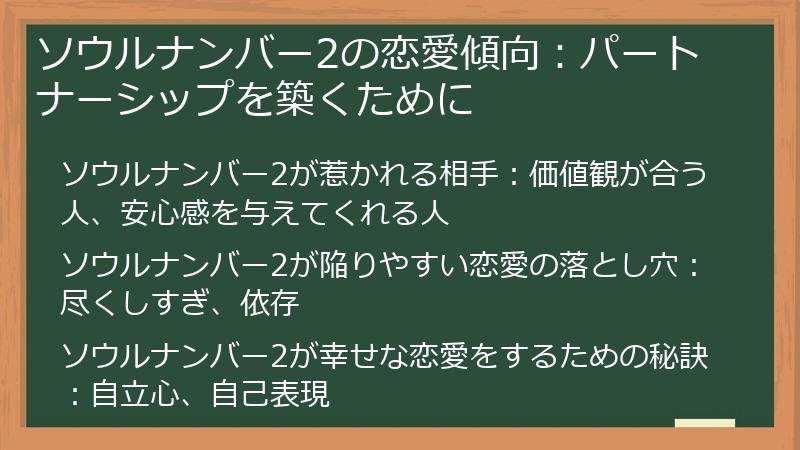 ソウルナンバー2の恋愛傾向：パートナーシップを築くために

ソウルナンバー2が惹かれる相手：価値観が合う人、安心感を与えてくれる人

ソウルナンバー2が陥りやすい恋愛の落とし穴：尽くしすぎ、依存

ソウルナンバー2が幸せな恋愛をするための秘訣：自立心、自己表現